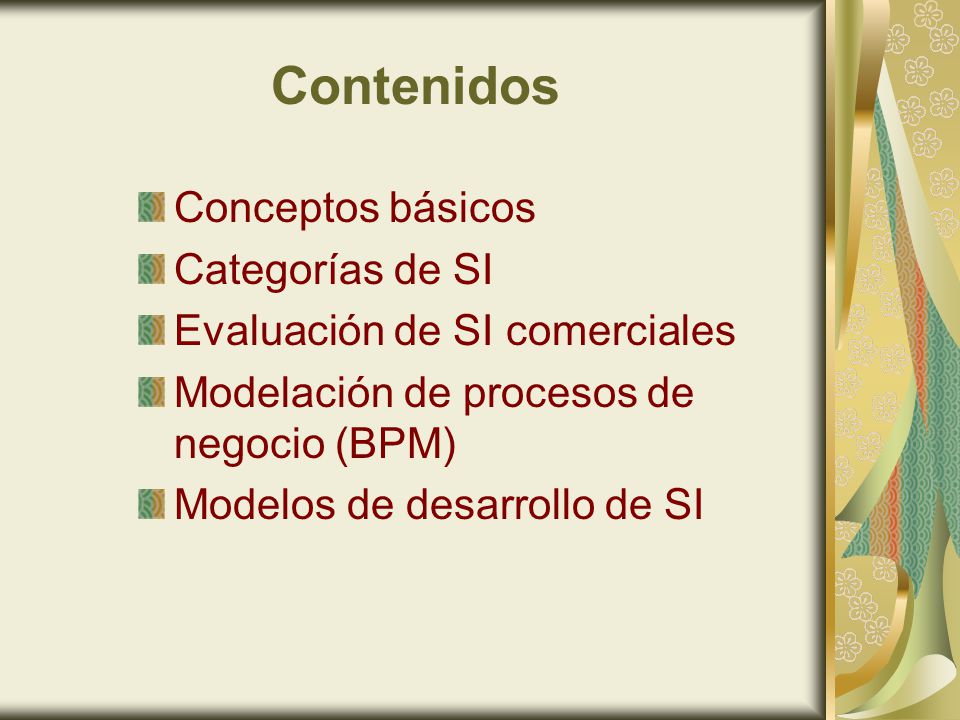 Contenidos

Conceptos básicos

Categorías de SI

Evaluación de SI comerciales

Modelación de procesos de negocio (BPM)

Modelos de desarrollo de SI